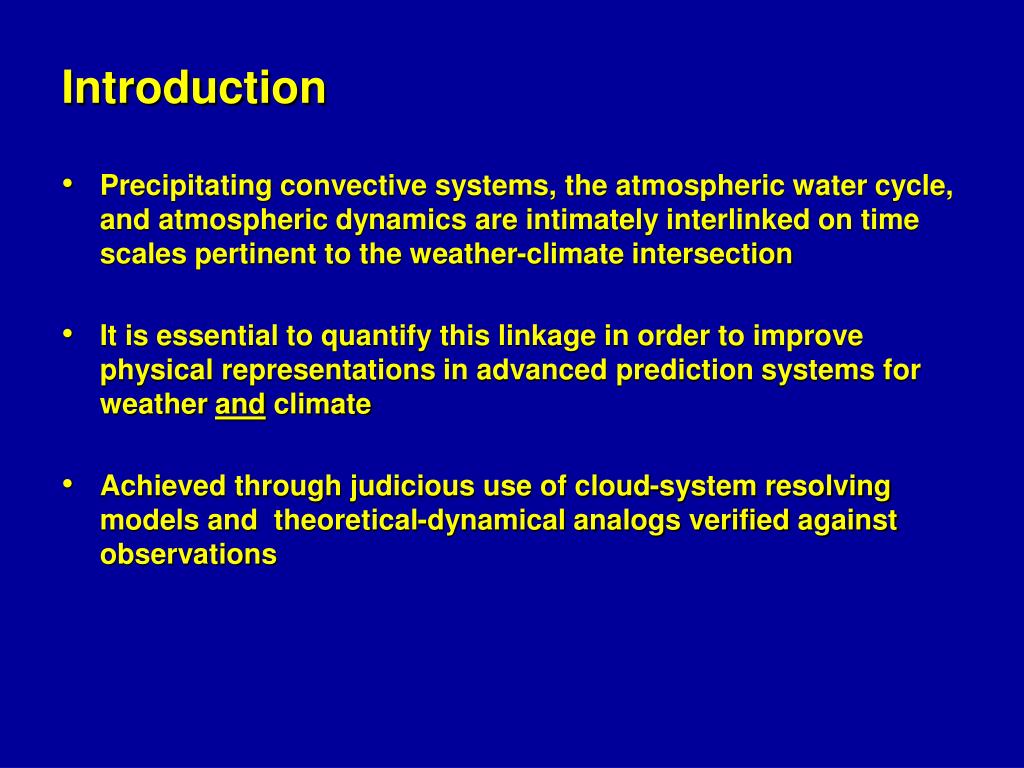 Introduction

• Precipitating convective systems, the atmospheric water cycle, and atmospheric dynamics are intimately interlinked on time scales pertinent to the weather-climate intersection

• It is essential to quantify this linkage in order to improve physical representations in advanced prediction systems for weather and climate

• Achieved through judicious use of cloud-system resolving models and theoretical-dynamical analogs verified against observations